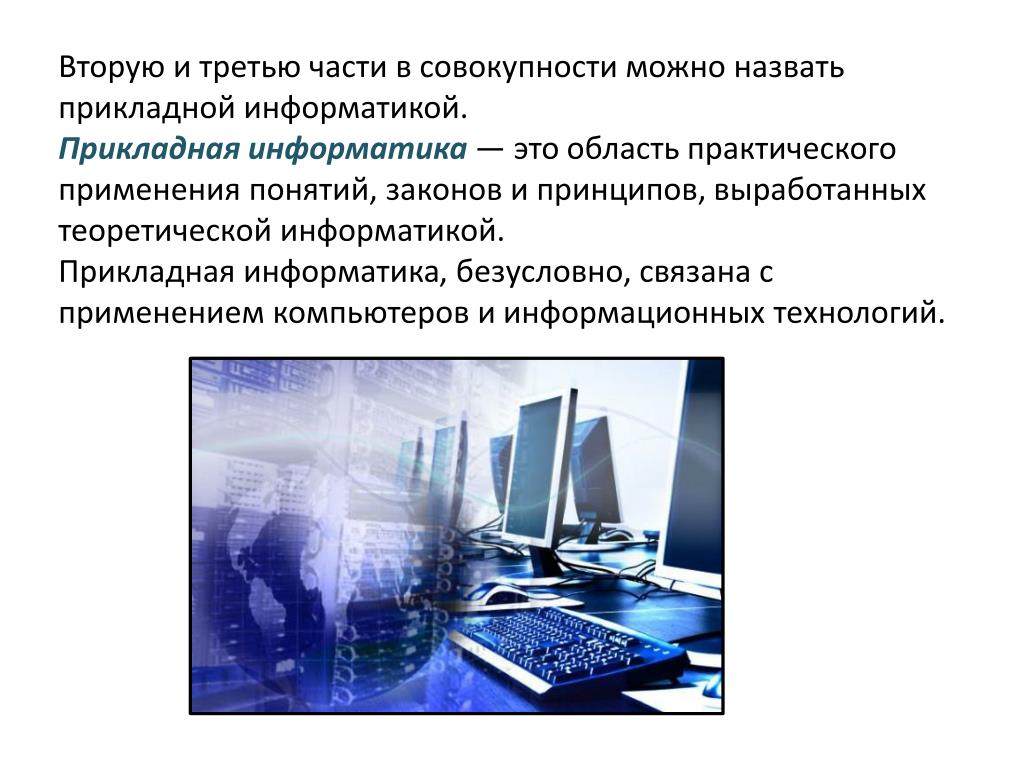 Вторую и третью части в совокупности можно назвать прикладной информатикой.
Прикладная информатика — это область практического применения понятий, законов и принципов, выработанных теоретической информатикой.
Прикладная информатика, безусловно, связана с применением компьютеров и информационных технологий.